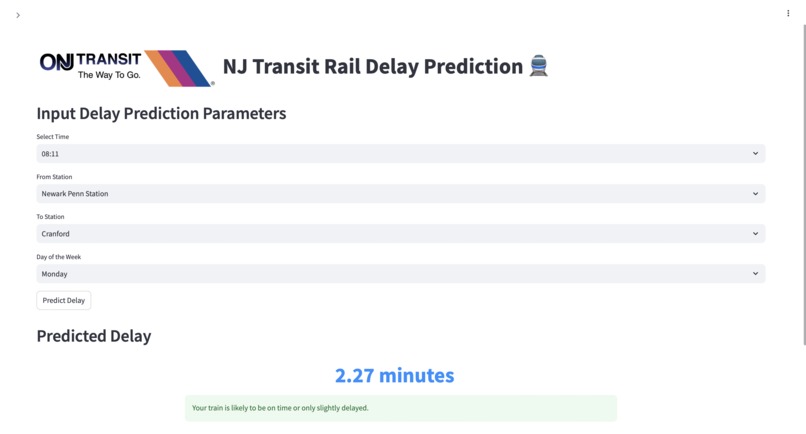 NJ TRANSIT
The Way To Go.

NJ Transit Rail Delay Prediction 🚆

Input Delay Prediction Parameters

Select Time
08:11

From Station
Newark Penn Station

To Station
Cranford

Day of the Week
Monday

Predict Delay

Predicted Delay

2.27 minutes

Your train is likely to be on time or only slightly delayed.